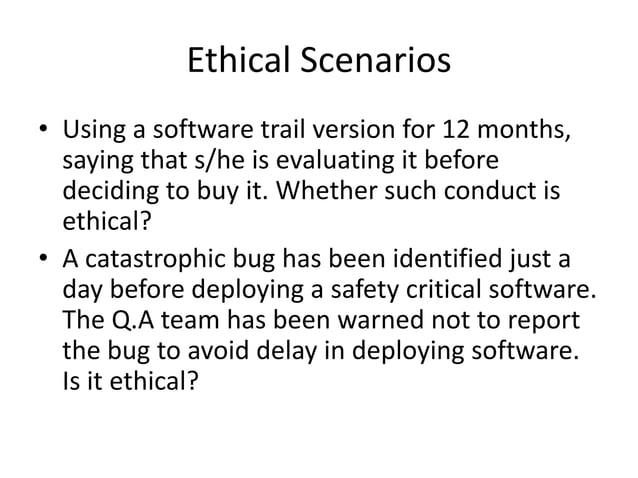 Ethical Scenarios

• Using a software trail version for 12 months, saying that s/he is evaluating it before deciding to buy it. Whether such conduct is ethical?

• A catastrophic bug has been identified just a day before deploying a safety critical software. The Q.A team has been warned not to report the bug to avoid delay in deploying software. Is it ethical?